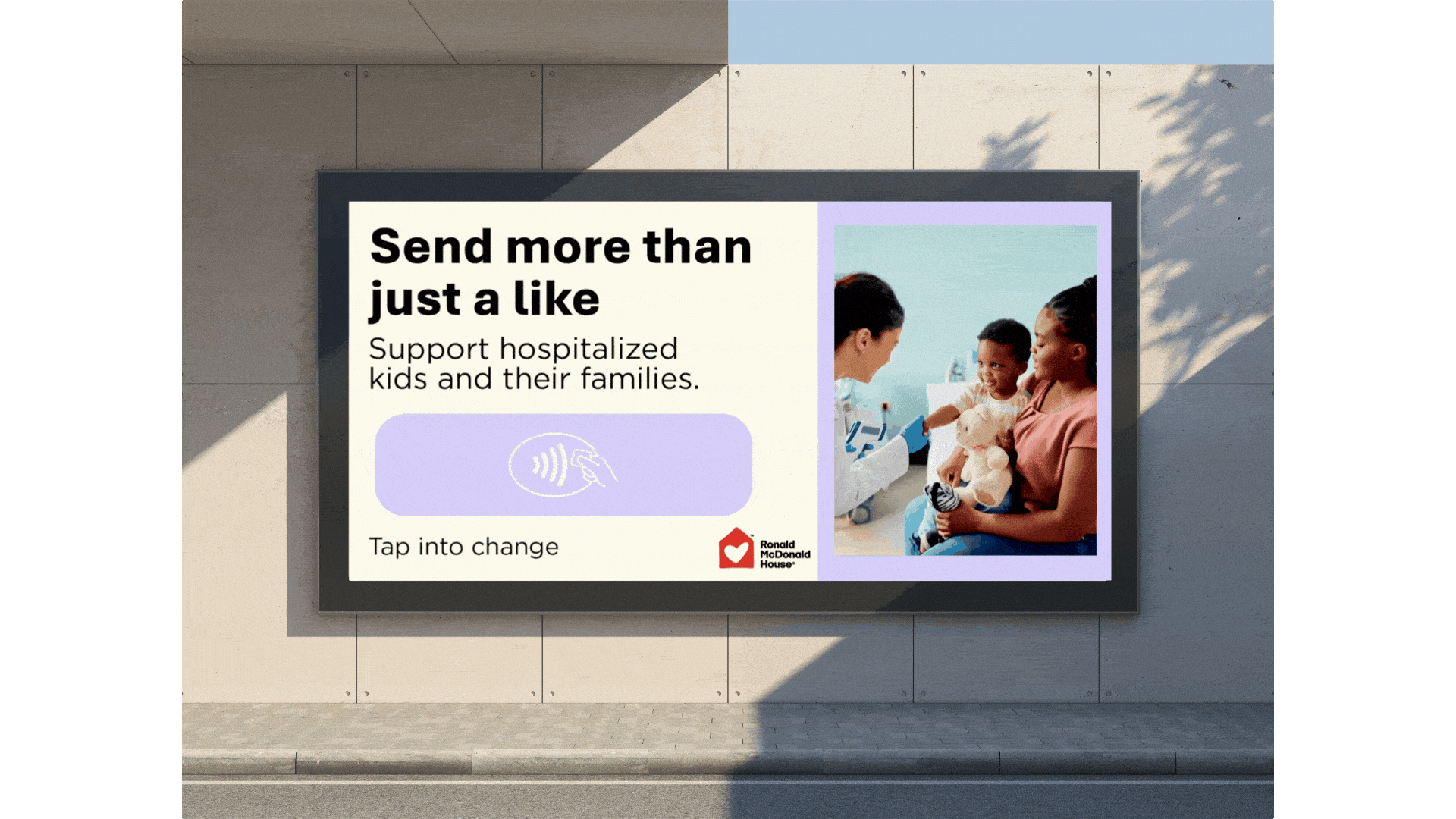 Send more than just a like

Support hospitalized kids and their families.

Tap into change

Ronald McDonald House